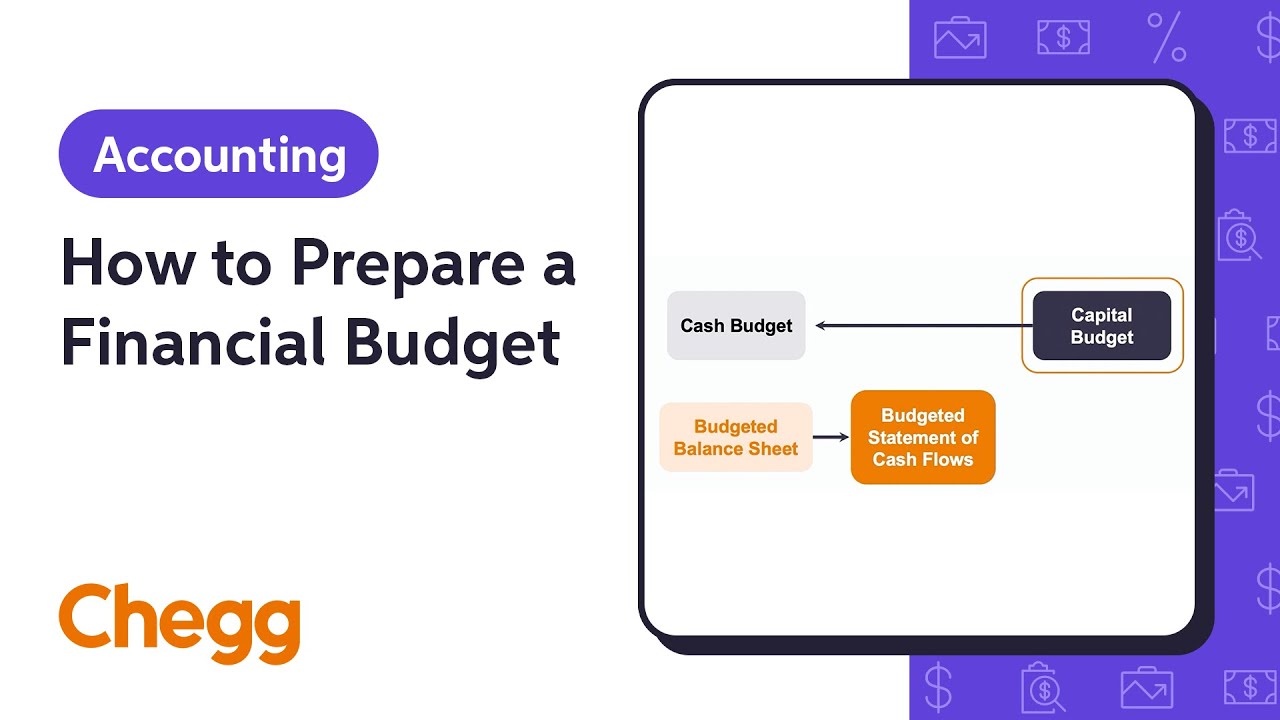 Accounting

How to Prepare a Financial Budget

Chegg

Cash Budget

Capital Budget

Budgeted Balance Sheet

Budgeted Statement of Cash Flows